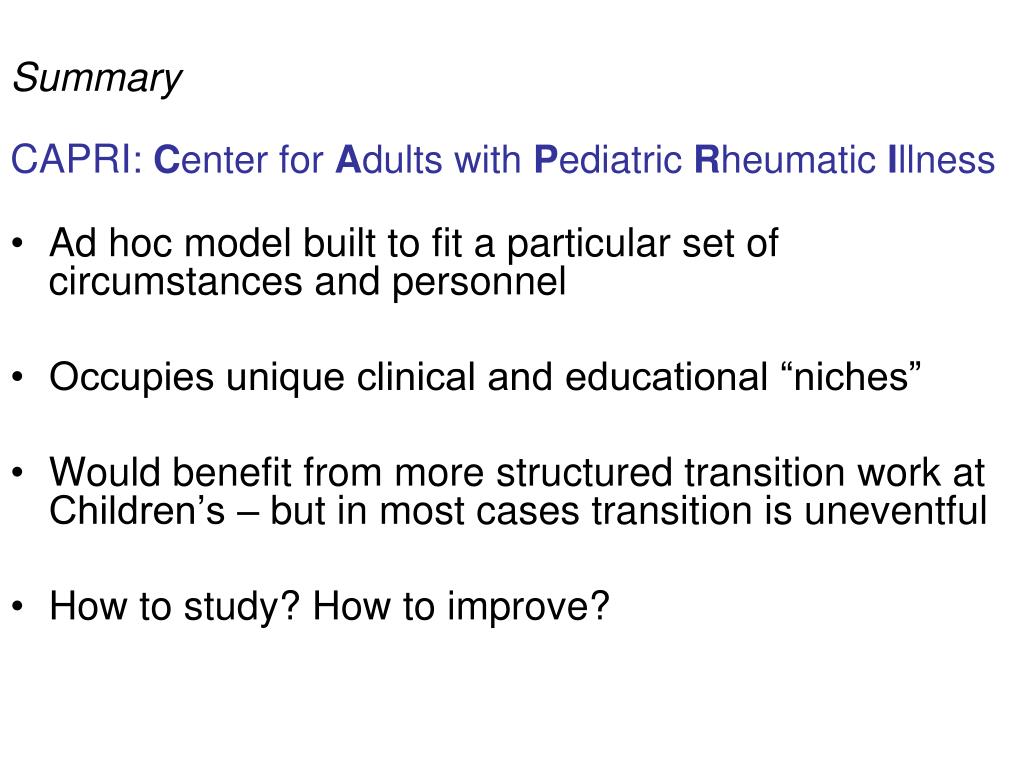 Summary

CAPRI: Center for Adults with Pediatric Rheumatic Illness

• Ad hoc model built to fit a particular set of circumstances and personnel

• Occupies unique clinical and educational “niches”

• Would benefit from more structured transition work at Children’s – but in most cases transition is uneventful

• How to study? How to improve?